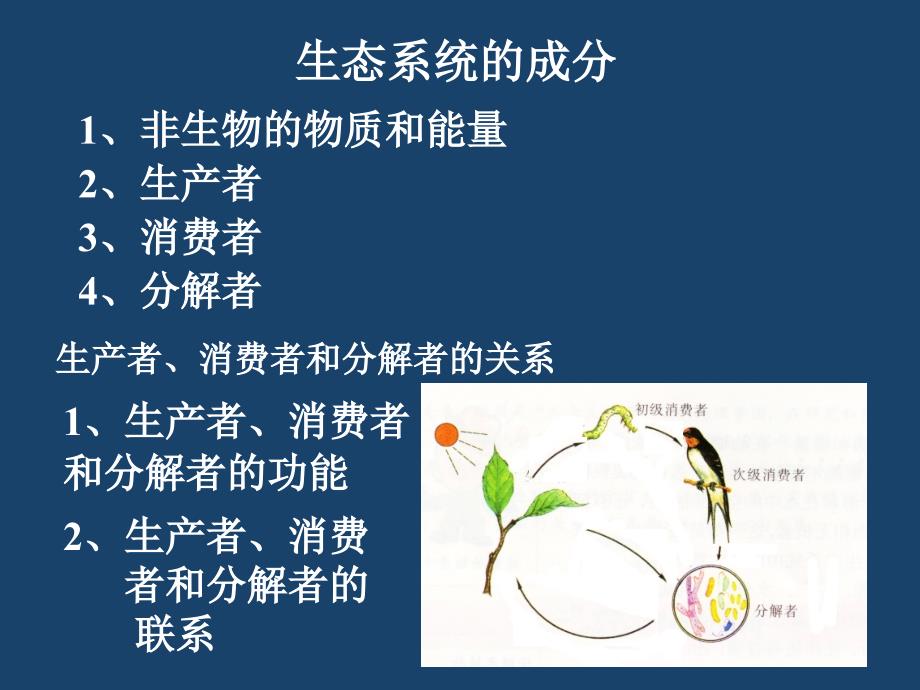 生态系统的成分

1、非生物的物质和能量
2、生产者
3、消费者
4、分解者

生产者、消费者和分解者的关系

1、生产者、消费者和分解者的功能

2、生产者、消费者和分解者的联系

初级消费者

次级消费者

分解者